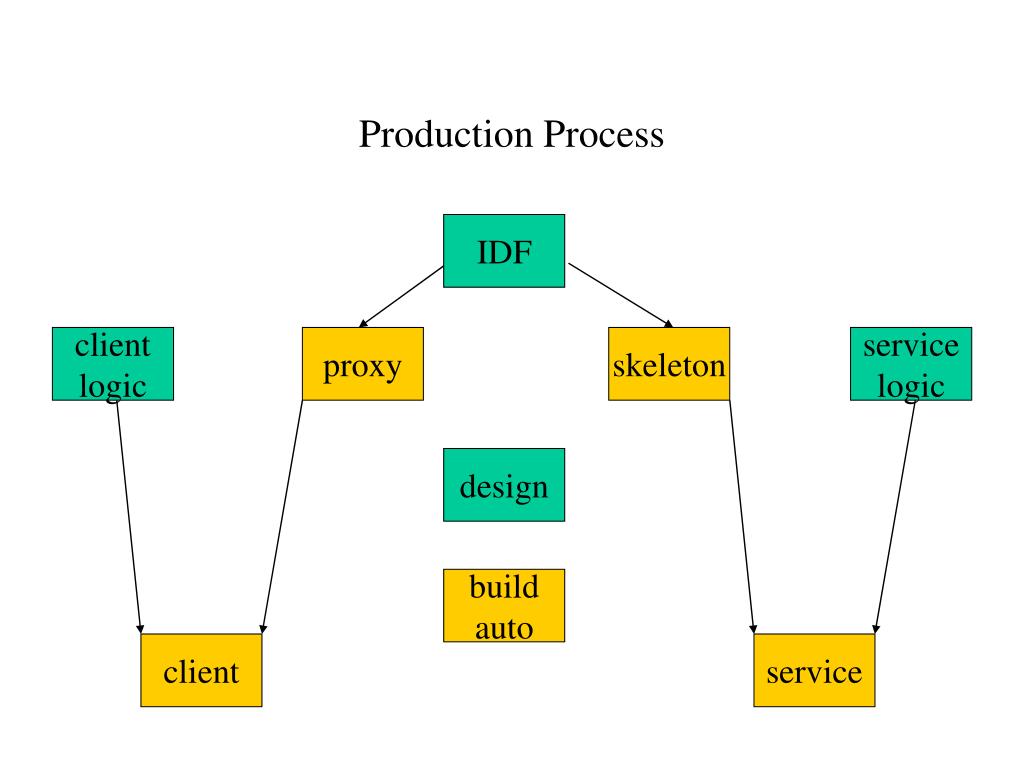 Production Process

IDF

client logic

proxy

skeleton

service logic

design

build auto

client

service